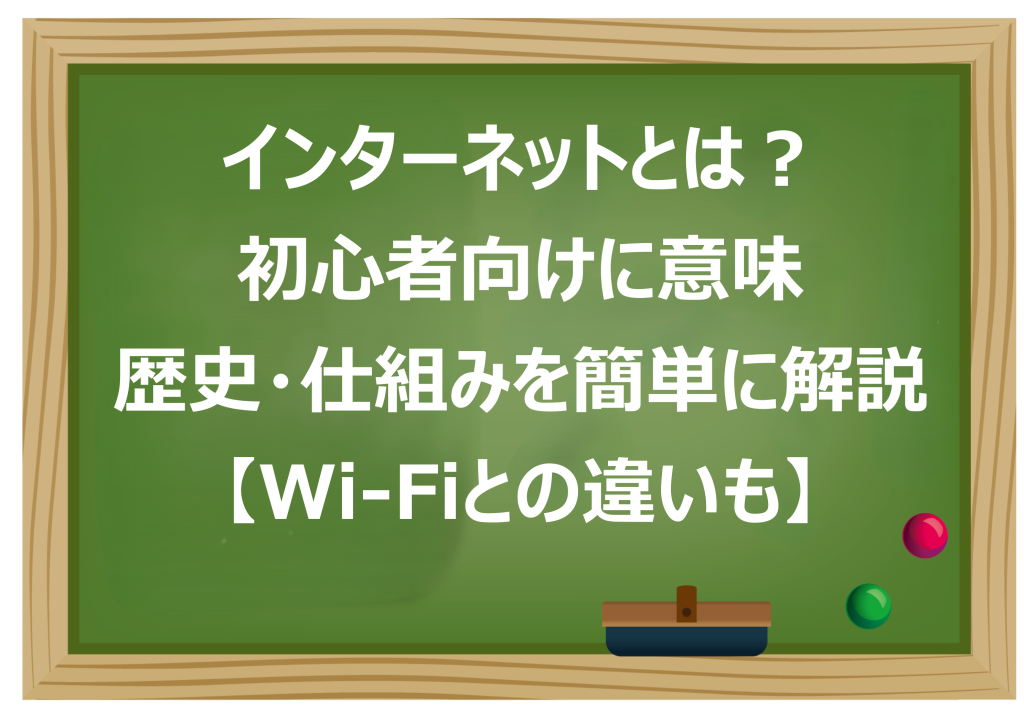 インターネットとは？
初心者向けに意味
歴史・仕組みを簡単に解説
【Wi-Fiとの違いも】